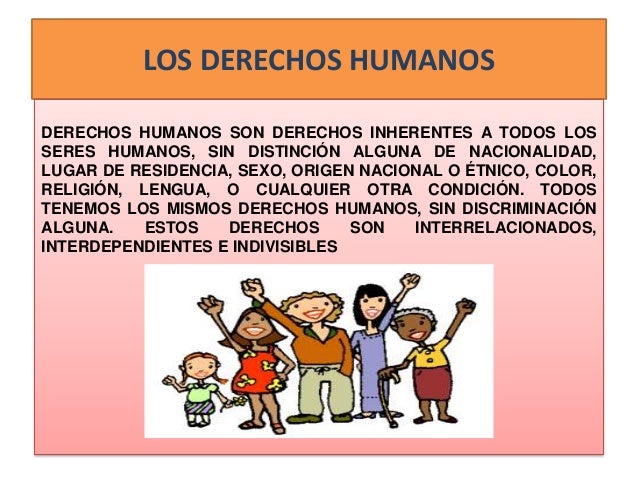 LOS DERECHOS HUMANOS

DERECHOS HUMANOS SON DERECHOS INHERENTES A TODOS LOS SERES HUMANOS, SIN DISTINCIÓN ALGUNA DE NACIONALIDAD, LUGAR DE RESIDENCIA, SEXO, ORIGEN NACIONAL O ÉTNICO, COLOR, RELIGIÓN, LENGUA, O CUALQUIER OTRA CONDICIÓN. TODOS TENEMOS LOS MISMOS DERECHOS HUMANOS, SIN DISCRIMINACIÓN ALGUNA. ESTOS DERECHOS SON INTERRELACIONADOS, INTERDEPENDIENTES E INDIVISIBLES